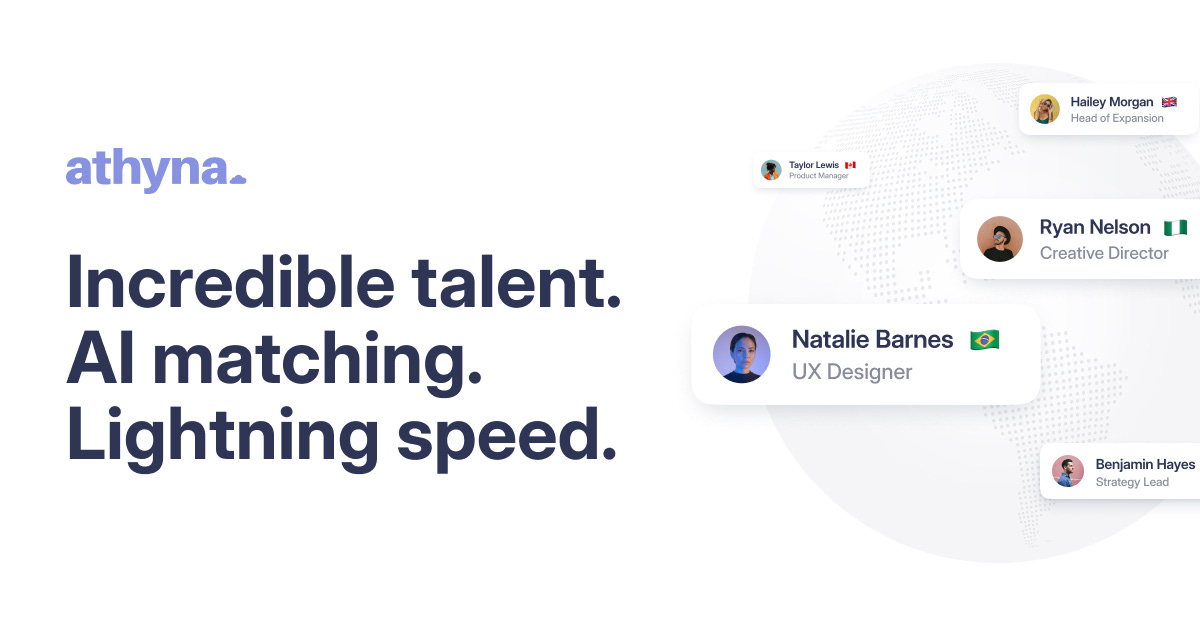 athyna.

Incredible talent.
AI matching.
Lightning speed.

Hailey Morgan
Head of Expansion

Taylor Lewis
Product Manager

Ryan Nelson
Creative Director

Natalie Barnes
UX Designer

Benjamin Hayes
Strategy Lead